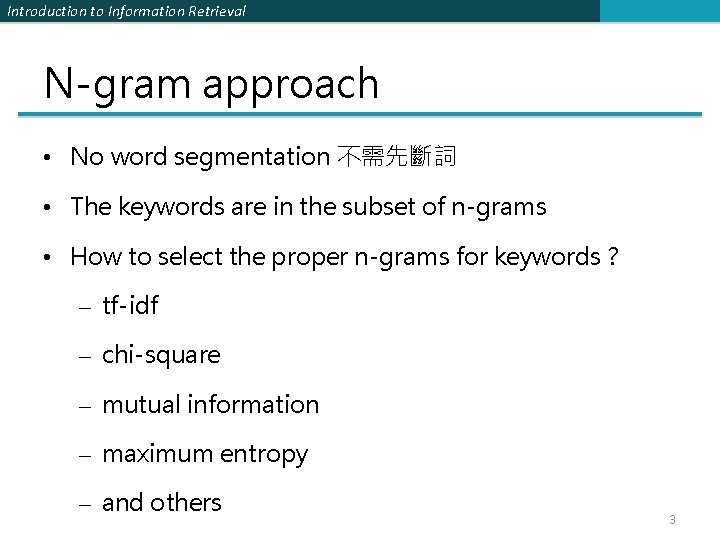 Introduction to Information Retrieval

N-gram approach

• No word segmentation 不需先斷詞
• The keywords are in the subset of n-grams
• How to select the proper n-grams for keywords ?
– tf-idf
– chi-square
– mutual information
– maximum entropy
– and others

3